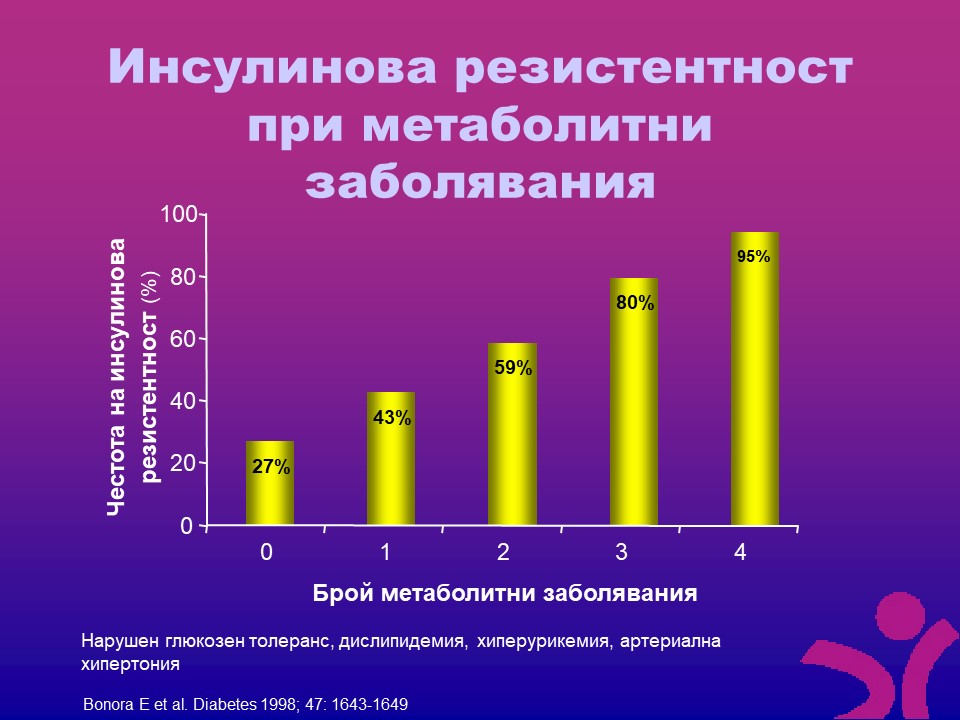 Инсулинова резистентност при метаболитни заболявания

Честота на инсулинова резистентност (%)

100
80
60
40
20
0

27%
43%
59%
80%
95%

0
1
2
3
4

Брой метаболитни заболявания

Нарушен глюкозен толеранс, дислипидемия, хиперурикемия, артериална хипертония

Bonora E et al. Diabetes 1998; 47: 1643-1649